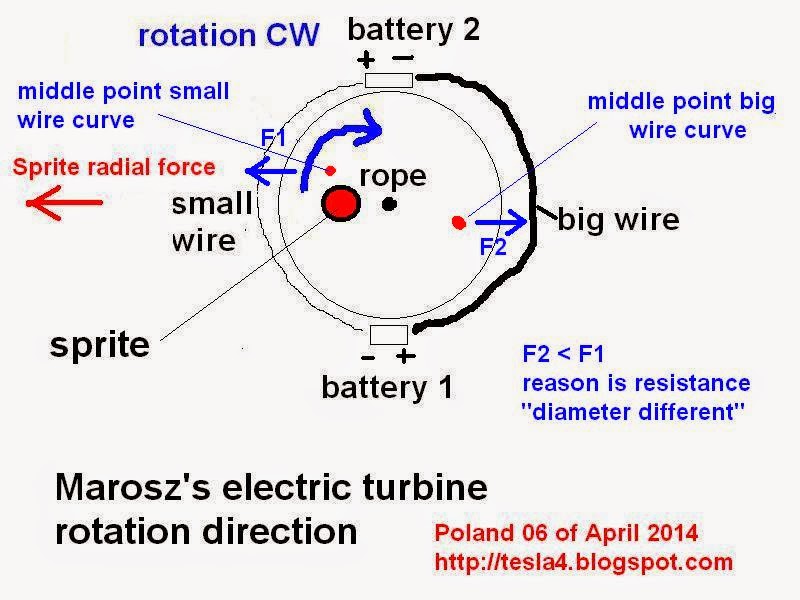 rotation CW

battery 2

+ −

middle point small wire curve

middle point big wire curve

F1

Sprite radial force

rope

small wire

big wire

F2

sprite

− +

battery 1

F2 < F1
reason is resistance
"diameter different"

Marosz's electric turbine rotation direction

Poland 06 of April 2014
http://tesla4.blogspot.com